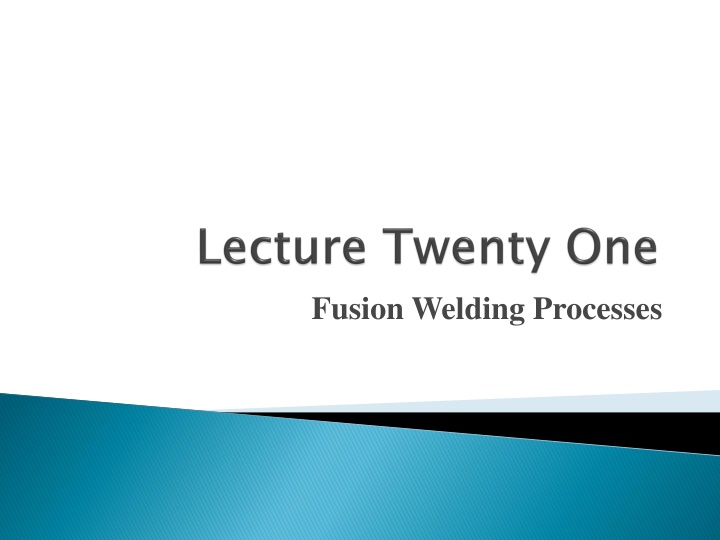 Lecture Twenty One

Fusion Welding Processes